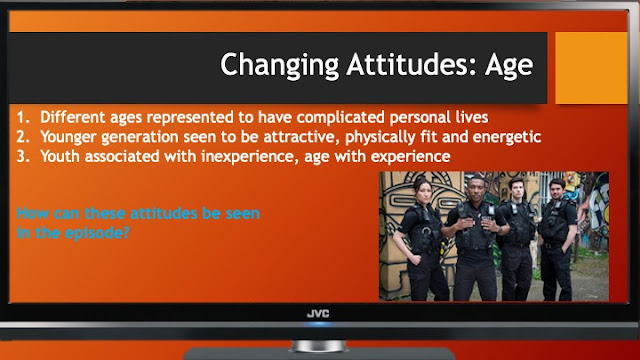 Changing Attitudes: Age

1. Different ages represented to have complicated personal lives
2. Younger generation seen to be attractive, physically fit and energetic
3. Youth associated with inexperience, age with experience

How can these attitudes be seen in the episode?

JVC